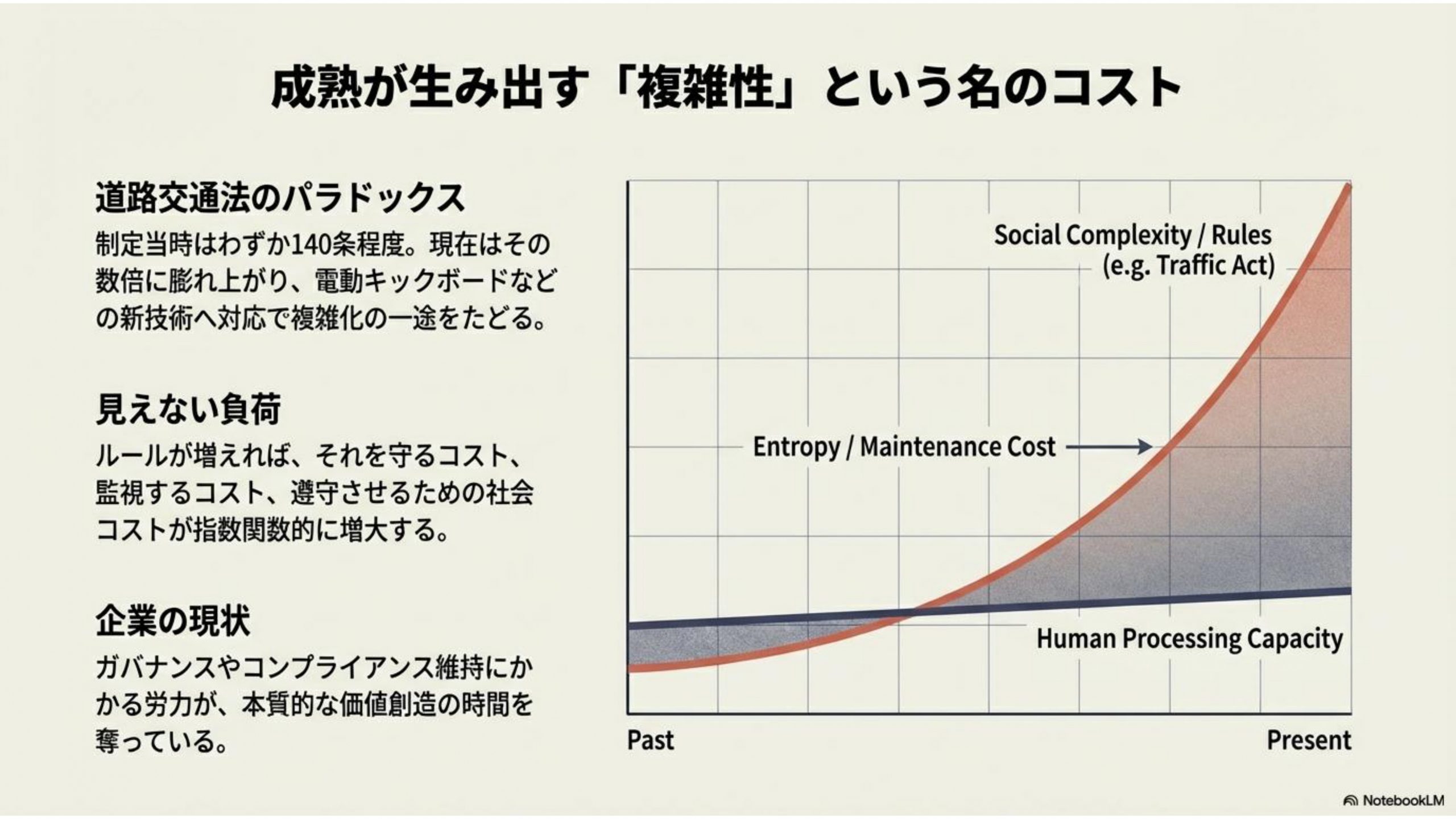 成熟が生み出す「複雑性」という名のコスト

道路交通法のパラドックス

制定当時はわずか140条程度。現在はその数倍に膨れ上がり、電動キックボードなどの新技術へ対応で複雑化の一途をたどる。

見えない負荷

ルールが増えれば、それを守るコスト、監視するコスト、遵守させるための社会コストが指数関数的に増大する。

企業の現状

ガバナンスやコンプライアンス維持にかかる労力が、本質的な価値創造の時間を奪っている。

Social Complexity / Rules
(e.g. Traffic Act)

Entropy / Maintenance Cost

Human Processing Capacity

Past

Present

NotebookLM